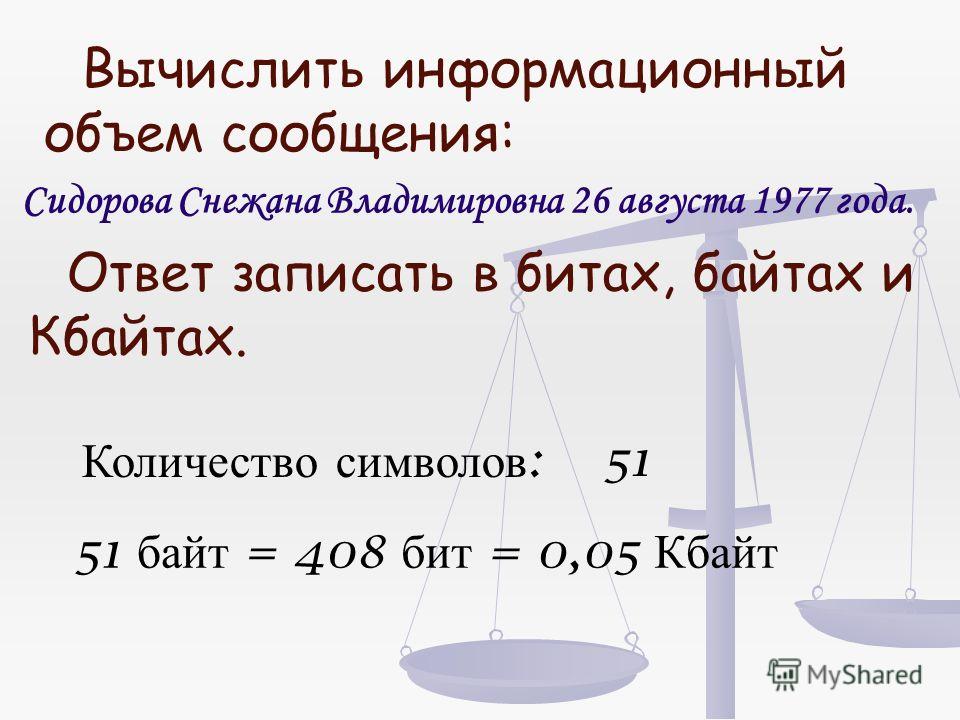 Вычислить информационный объем сообщения:

Сидорова Снежана Владимировна 26 августа 1977 года.

Ответ записать в битах, байтах и Кбайтах.

Количество символов: 51

51 байт = 408 бит = 0,05 Кбайт

MyShared